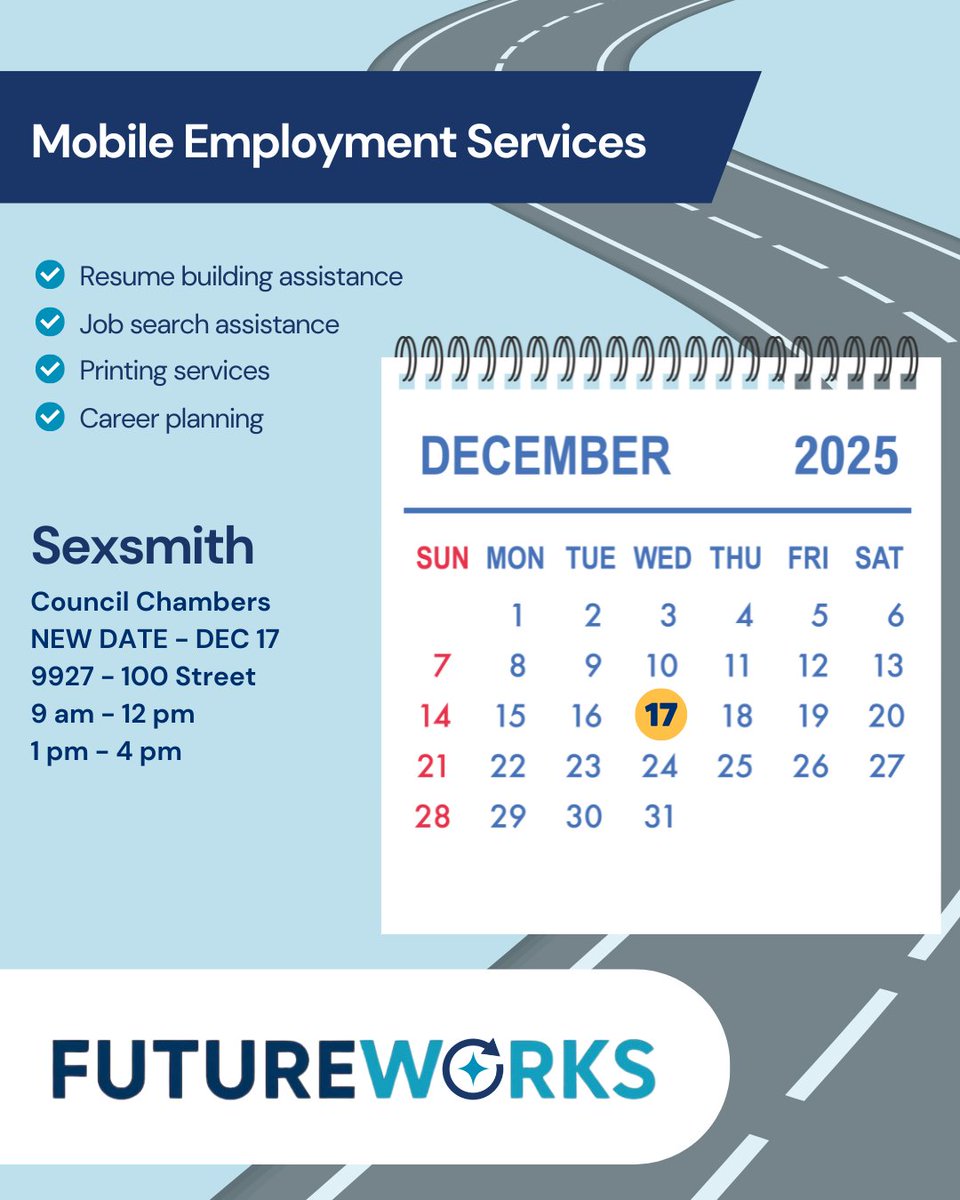 Mobile Employment Services

Resume building assistance
Job search assistance
Printing services
Career planning

Sexsmith
Council Chambers
NEW DATE - DEC 17
9927 - 100 Street
9 am - 12 pm
1 pm - 4 pm

DECEMBER 2025

| SUN | MON | TUE | WED | THU | FRI | SAT |
|---|---|---|---|---|---|---|
| | 1 | 2 | 3 | 4 | 5 | 6 |
| 7 | 8 | 9 | 10 | 11 | 12 | 13 |
| 14 | 15 | 16 | 17 | 18 | 19 | 20 |
| 21 | 22 | 23 | 24 | 25 | 26 | 27 |
| 28 | 29 | 30 | 31 | | | |

FUTUREWORKS